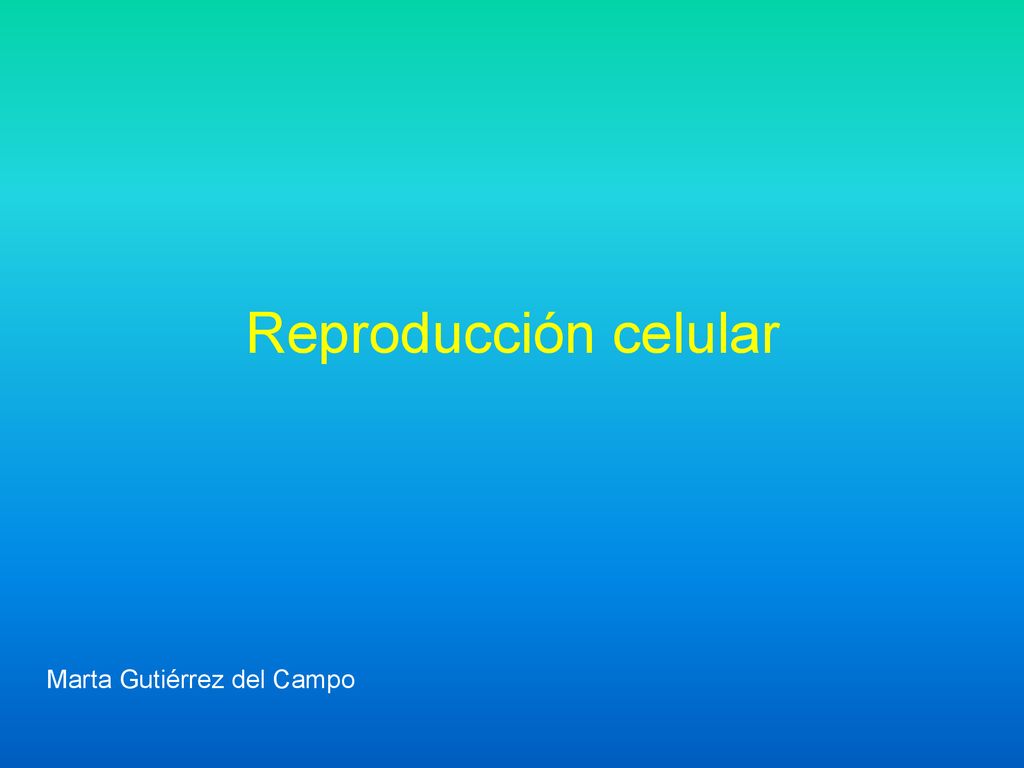 Reproducción celular

Marta Gutiérrez del Campo